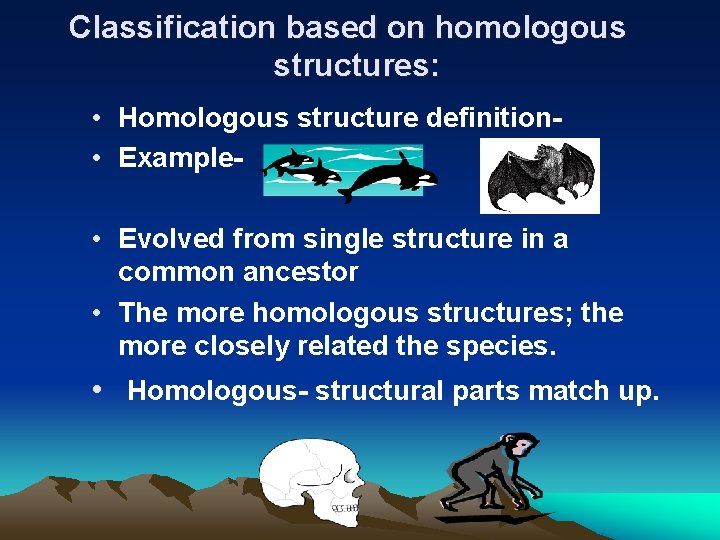 Classification based on homologous structures:

• Homologous structure definition-
• Example-

• Evolved from single structure in a common ancestor
• The more homologous structures; the more closely related the species.
• Homologous- structural parts match up.